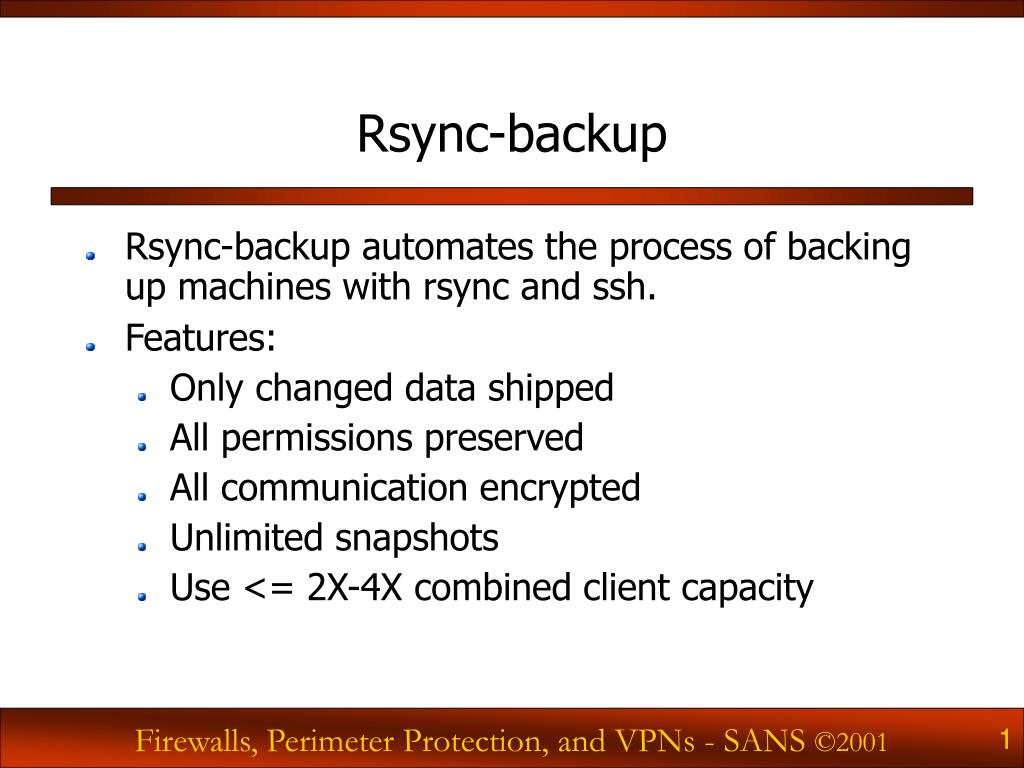 Rsync-backup

Rsync-backup automates the process of backing up machines with rsync and ssh.

Features:

Only changed data shipped

All permissions preserved

All communication encrypted

Unlimited snapshots

Use <= 2X-4X combined client capacity

Firewalls, Perimeter Protection, and VPNs - SANS ©2001

1